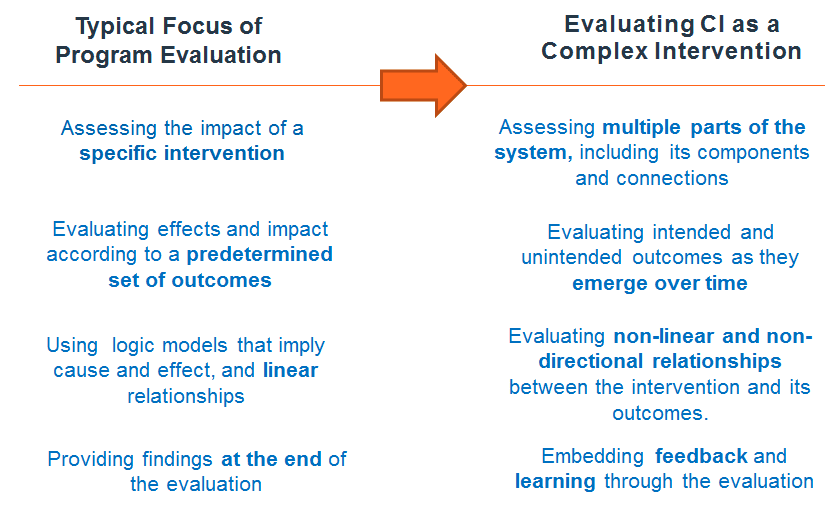 Typical Focus of Program Evaluation

Assessing the impact of a specific intervention

Evaluating effects and impact according to a predetermined set of outcomes

Using logic models that imply cause and effect, and linear relationships

Providing findings at the end of the evaluation

Evaluating CI as a Complex Intervention

Assessing multiple parts of the system, including its components and connections

Evaluating intended and unintended outcomes as they emerge over time

Evaluating non-linear and non-directional relationships between the intervention and its outcomes.

Embedding feedback and learning through the evaluation